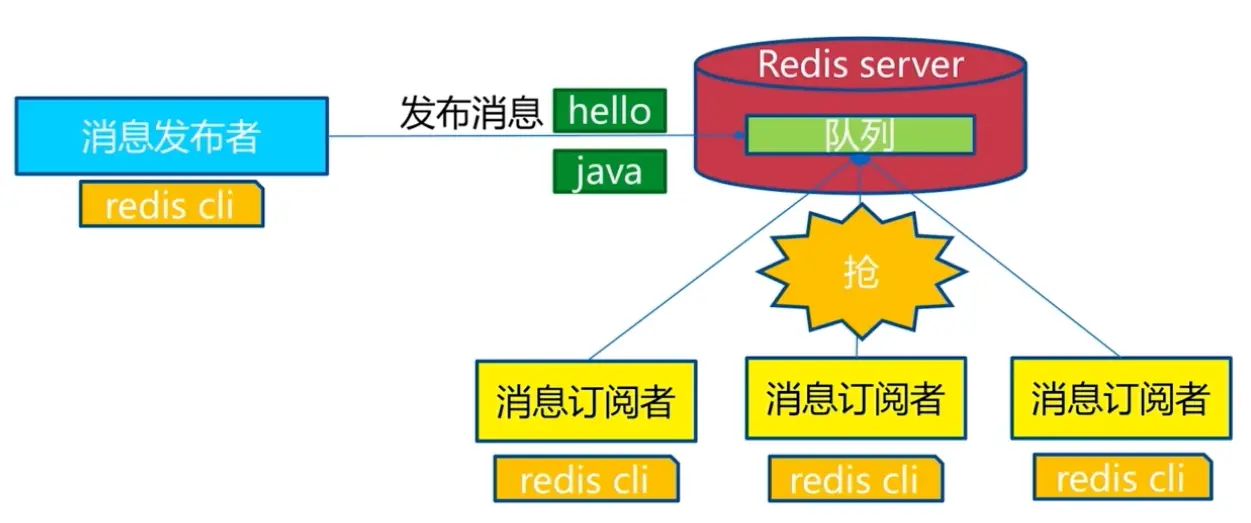 消息发布者

redis cli

发布消息 hello

java

Redis server

队列

抢

消息订阅者

redis cli

消息订阅者

redis cli

消息订阅者

redis cli